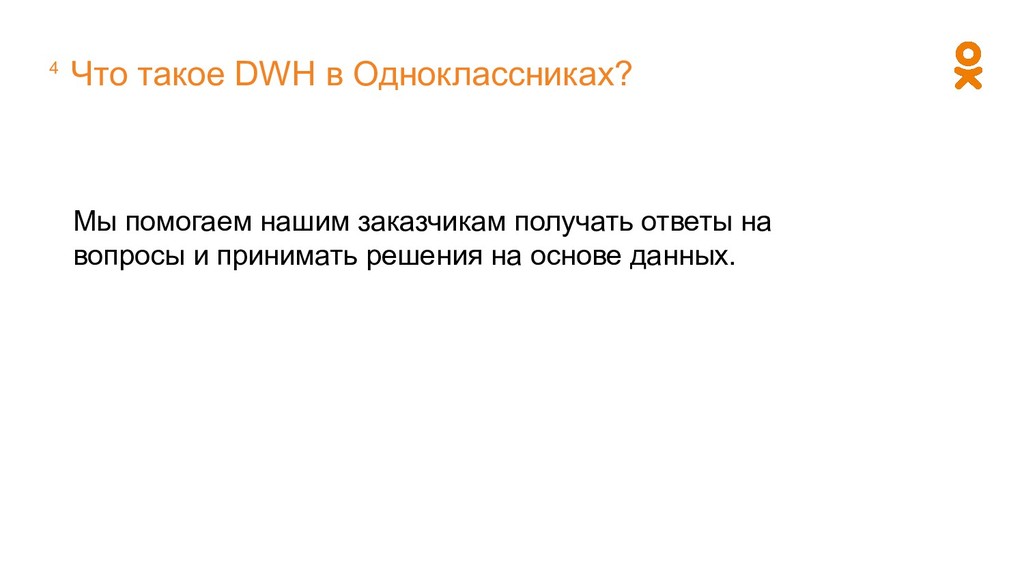 4 Что такое DWH в Одноклассниках?

Мы помогаем нашим заказчикам получать ответы на вопросы и принимать решения на основе данных.